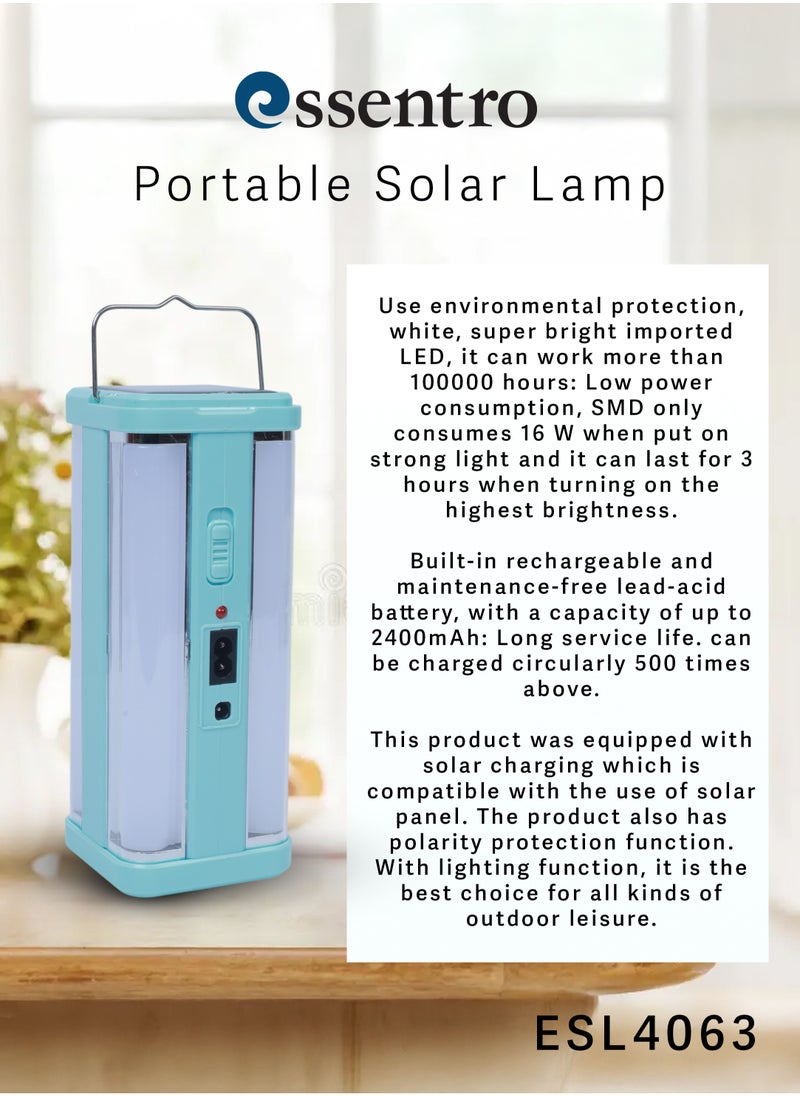 essentro

Portable Solar Lamp

Use environmental protection, white, super bright imported LED, it can work more than 100000 hours: Low power consumption, SMD only consumes 16 W when put on strong light and it can last for 3 hours when turning on the highest brightness.

Built-in rechargeable and maintenance-free lead-acid battery, with a capacity of up to 2400mAh: Long service life. can be charged circularly 500 times above.

This product was equipped with solar charging which is compatible with the use of solar panel. The product also has polarity protection function. With lighting function, it is the best choice for all kinds of outdoor leisure.

ESL4063